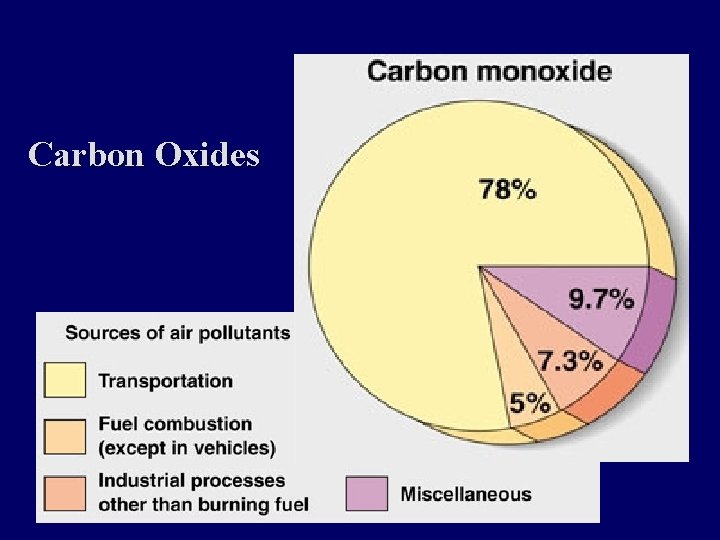 Carbon Oxides

Carbon monoxide

78%

9.7%

7.3%

5%

Sources of air pollutants

Transportation

Fuel combustion (except in vehicles)

Industrial processes other than burning fuel

Miscellaneous